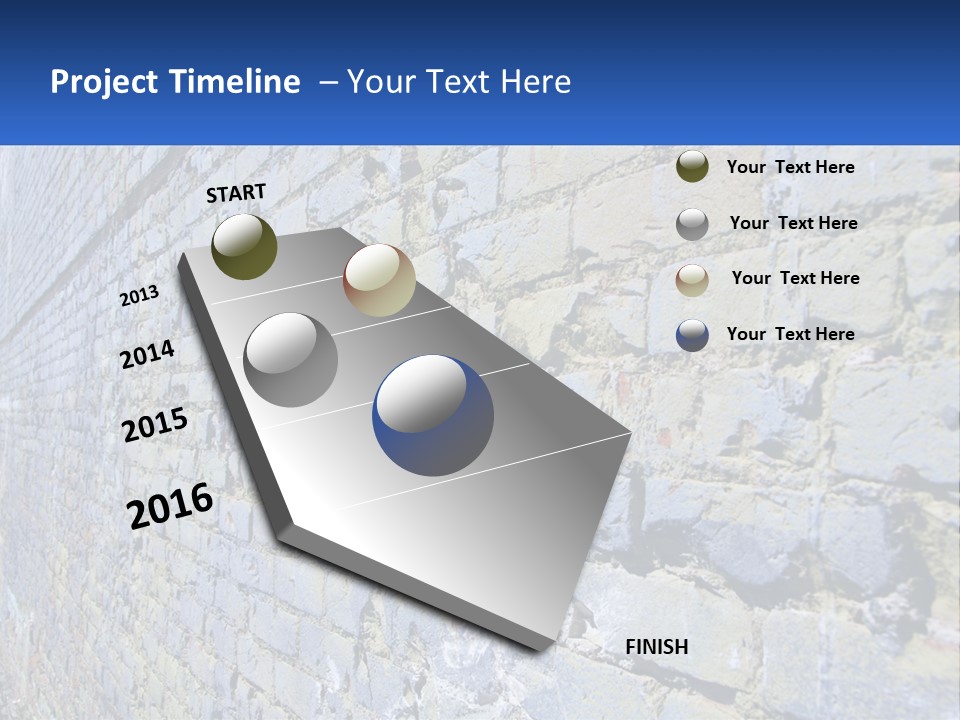 Project Timeline – Your Text Here

START

2013

2014

2015

2016

FINISH

Your Text Here

Your Text Here

Your Text Here

Your Text Here